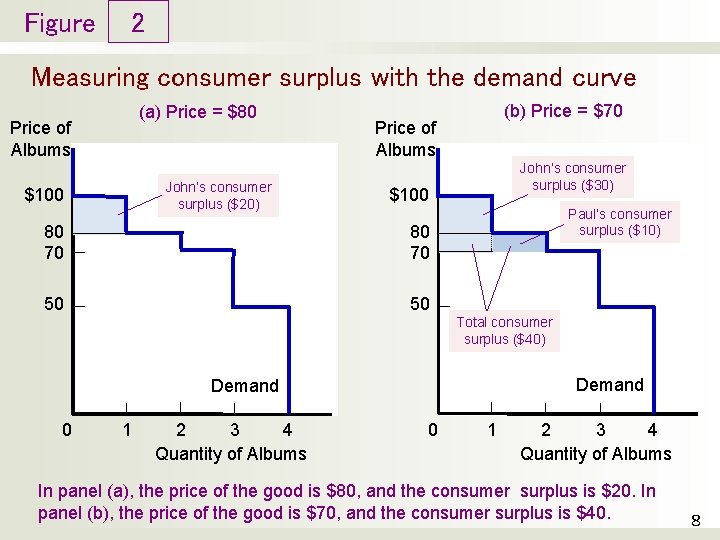 Figure 2

Measuring consumer surplus with the demand curve

(a) Price = \$80

Price of Albums

\$100

80

70

50

John's consumer surplus (\$20)

Demand

0 1 2 3 4

Quantity of Albums

(b) Price = \$70

Price of Albums

\$100

80

70

50

John's consumer surplus (\$30)

Paul's consumer surplus (\$10)

Total consumer surplus (\$40)

Demand

0 1 2 3 4

Quantity of Albums

In panel (a), the price of the good is \$80, and the consumer surplus is \$20. In panel (b), the price of the good is \$70, and the consumer surplus is \$40.

8